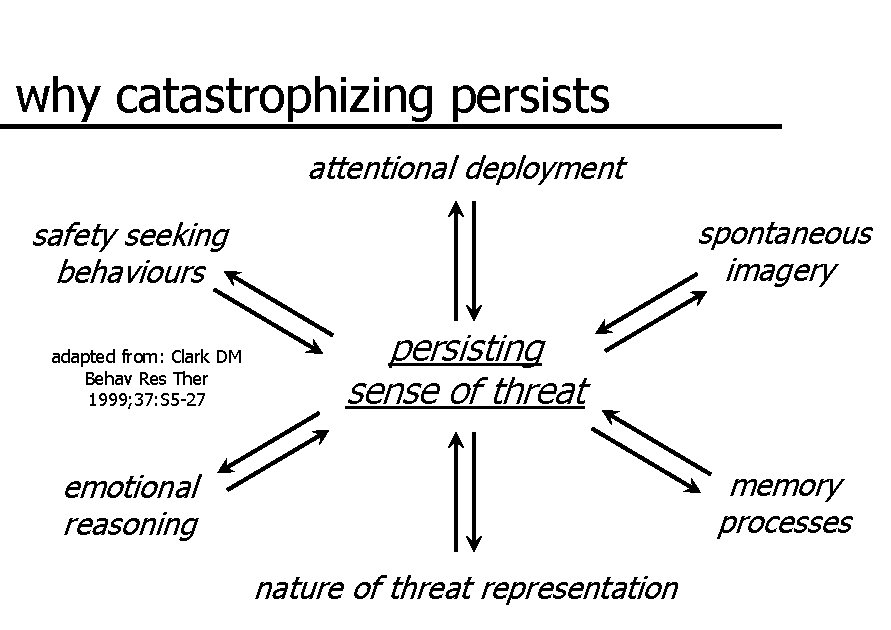 why catastrophizing persists

attentional deployment

safety seeking behaviours

spontaneous imagery

adapted from: Clark DM
Behav Res Ther
1999;37:S5-27

persisting sense of threat

emotional reasoning

memory processes

nature of threat representation